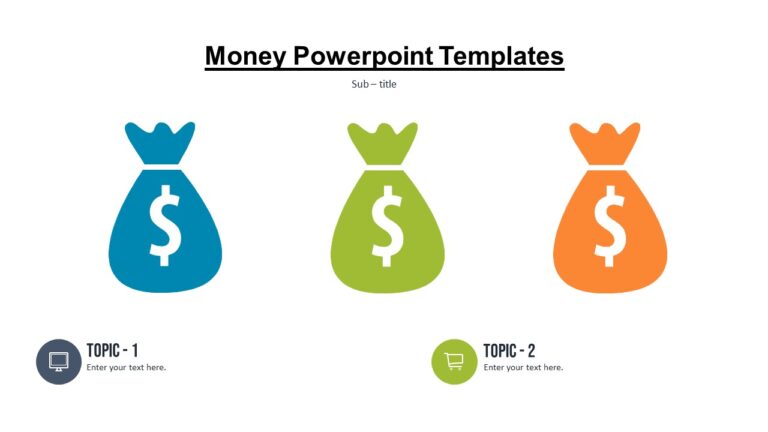 Money Powerpoint Templates

Sub – title

$

$

$

TOPIC - 1
Enter your text here.

TOPIC - 2
Enter your text here.